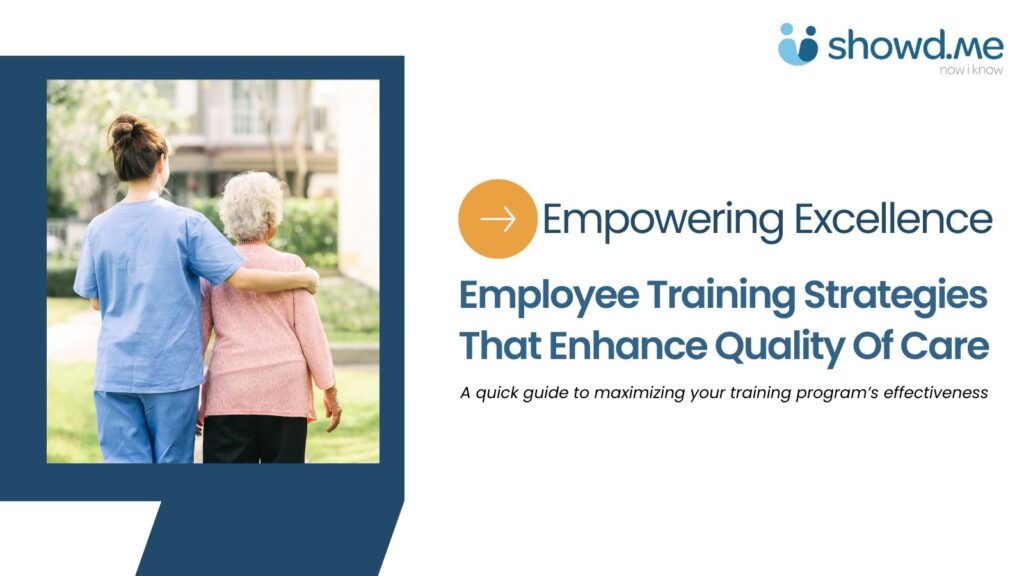 showd.me
now i know

Empowering Excellence

Employee Training Strategies That Enhance Quality Of Care

A quick guide to maximizing your training program's effectiveness